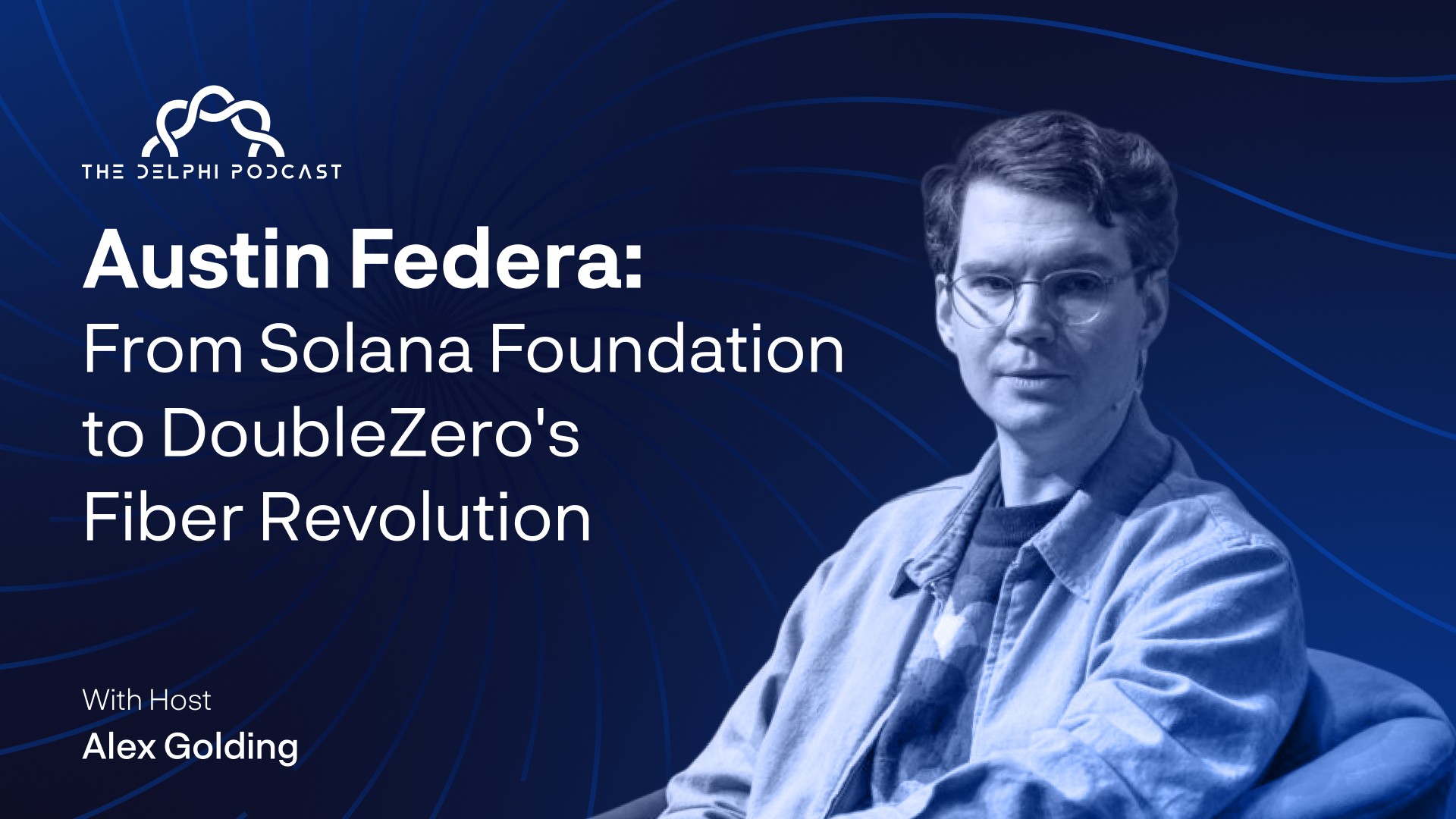 THE DELPHI PODCAST

Austin Federa:
From Solana Foundation to DoubleZero's Fiber Revolution

With Host
Alex Golding